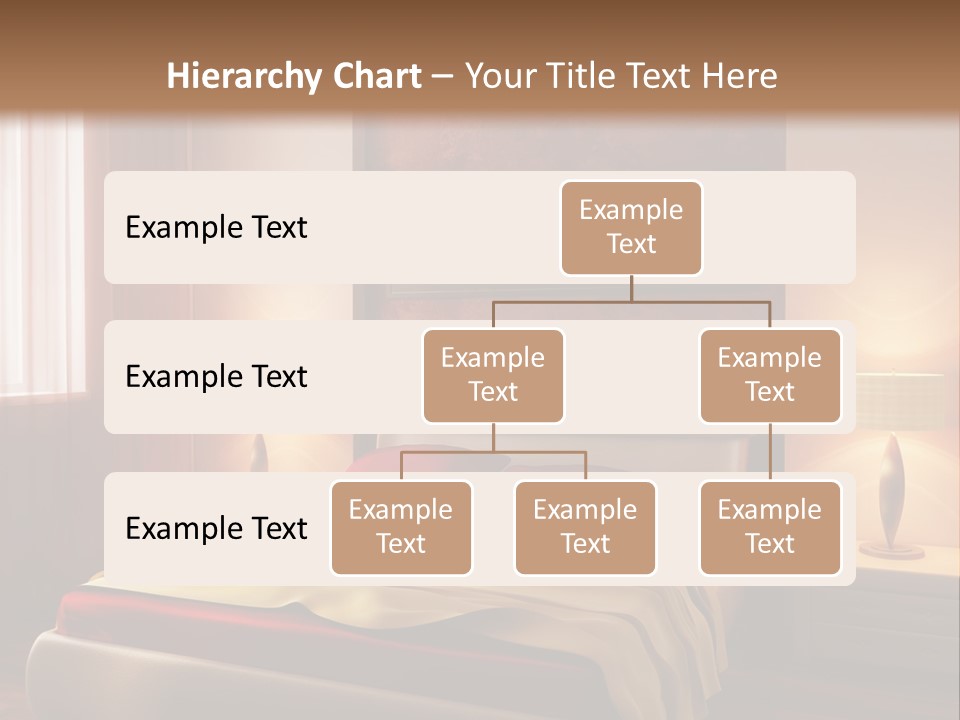 Hierarchy Chart – Your Title Text Here

Example Text

Example Text

Example Text

Example Text

Example Text

Example Text

Example Text

Example Text

Example Text